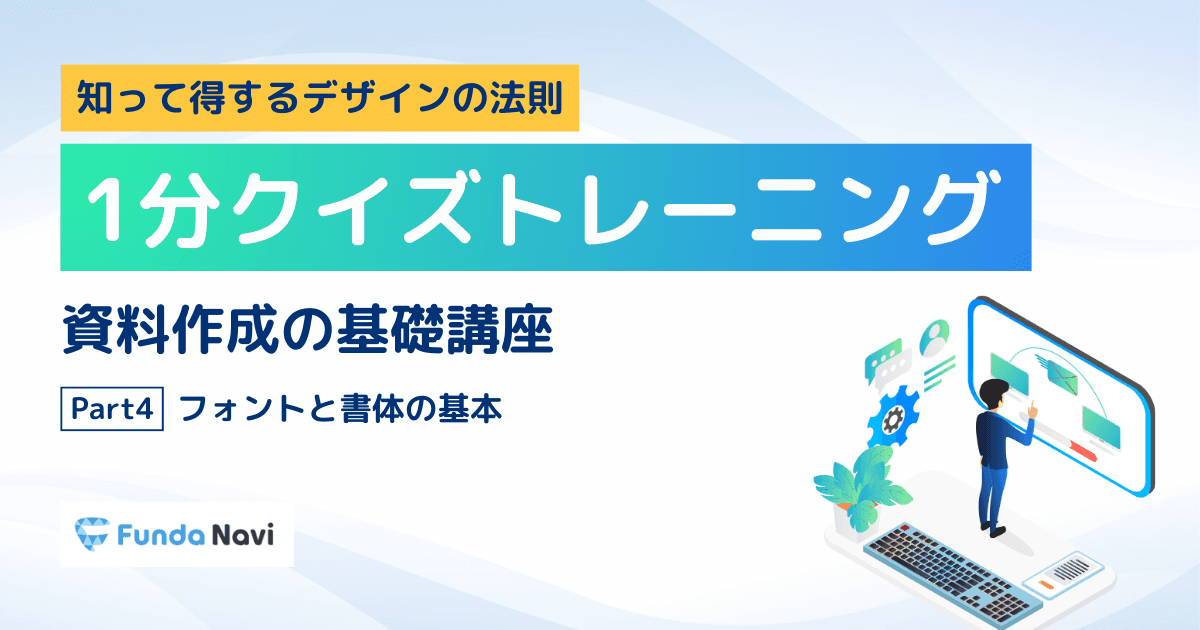 知って得するデザインの法則

1分クイズトレーニング

資料作成の基礎講座

Part4 フォントと書体の基本

Funda Navi